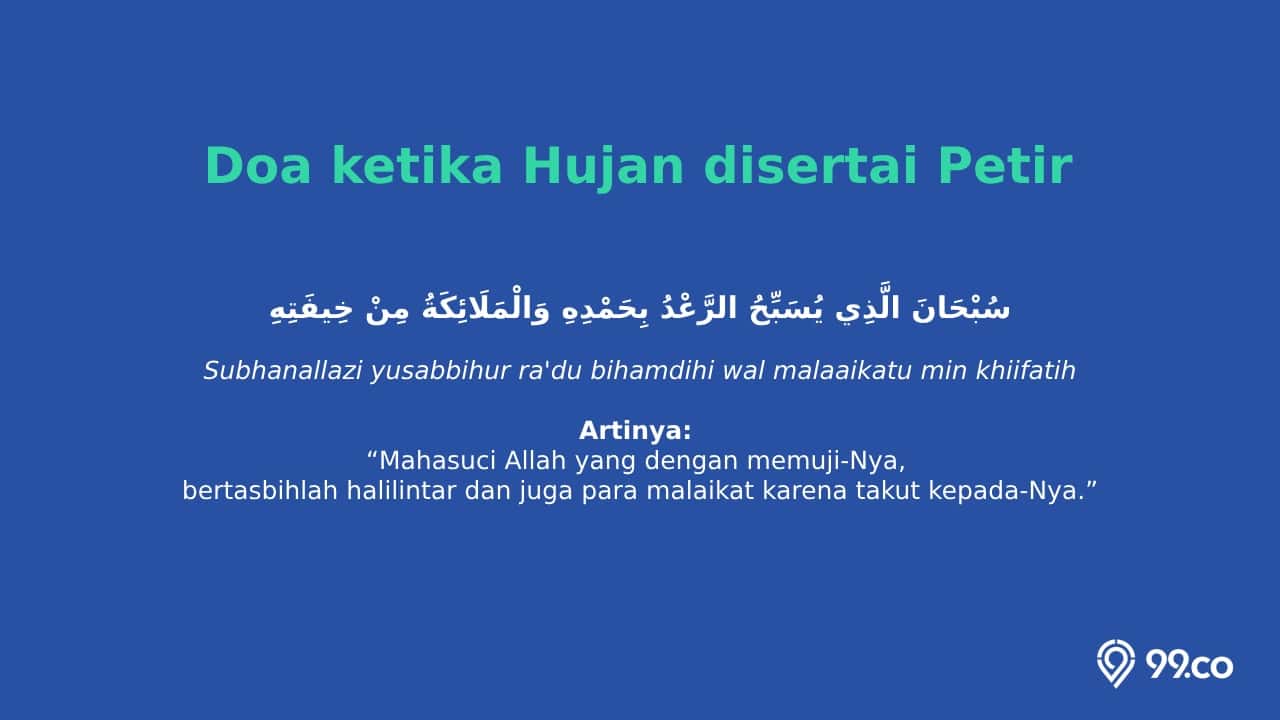 Doa ketika Hujan disertai Petir

سُبْحَانَ الَّذِي يُسَبِّحُ الرَّعْدُ بِحَمْدِهِ وَالْمَلَائِكَةُ مِنْ خِيفَتِهِ

Subhanallazi yusabbihur ra'du bihamdihi wal malaaikatu min khiifatih

Artinya:
“Mahasuci Allah yang dengan memuji-Nya, bertasbihlah halilintar dan juga para malaikat karena takut kepada-Nya.”

99.co